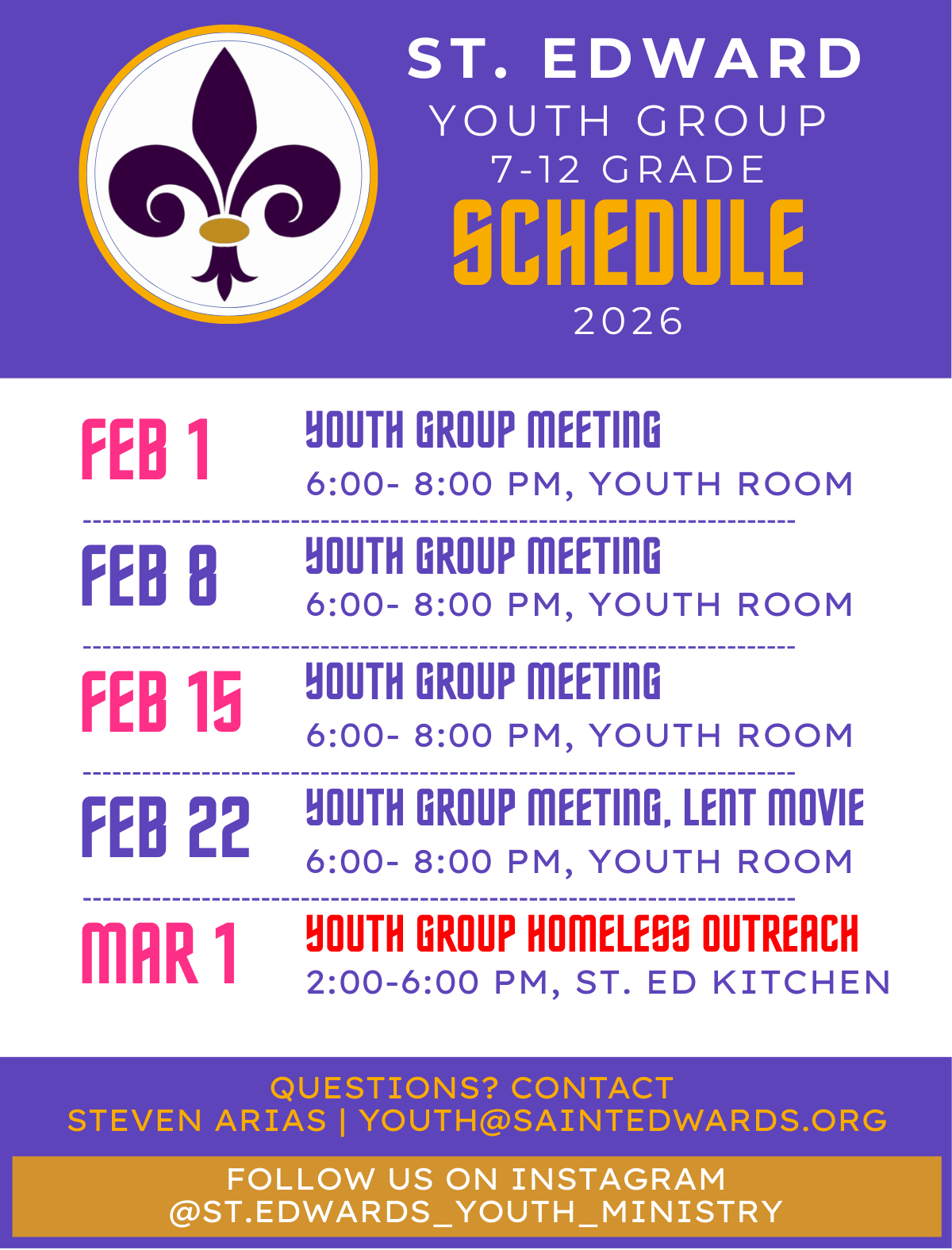 ST. EDWARD
YOUTH GROUP
7-12 GRADE
SCHEDULE
2026

FEB 1
YOUTH GROUP MEETING
6:00- 8:00 PM, YOUTH ROOM

FEB 8
YOUTH GROUP MEETING
6:00- 8:00 PM, YOUTH ROOM

FEB 15
YOUTH GROUP MEETING
6:00- 8:00 PM, YOUTH ROOM

FEB 22
YOUTH GROUP MEETING, LENT MOVIE
6:00- 8:00 PM, YOUTH ROOM

MAR 1
YOUTH GROUP HOMELESS OUTREACH
2:00-6:00 PM, ST. ED KITCHEN

QUESTIONS? CONTACT
STEVEN ARIAS | YOUTH@SAINTEDWARDS.ORG

FOLLOW US ON INSTAGRAM
@ST.EDWARDS_YOUTH_MINISTRY